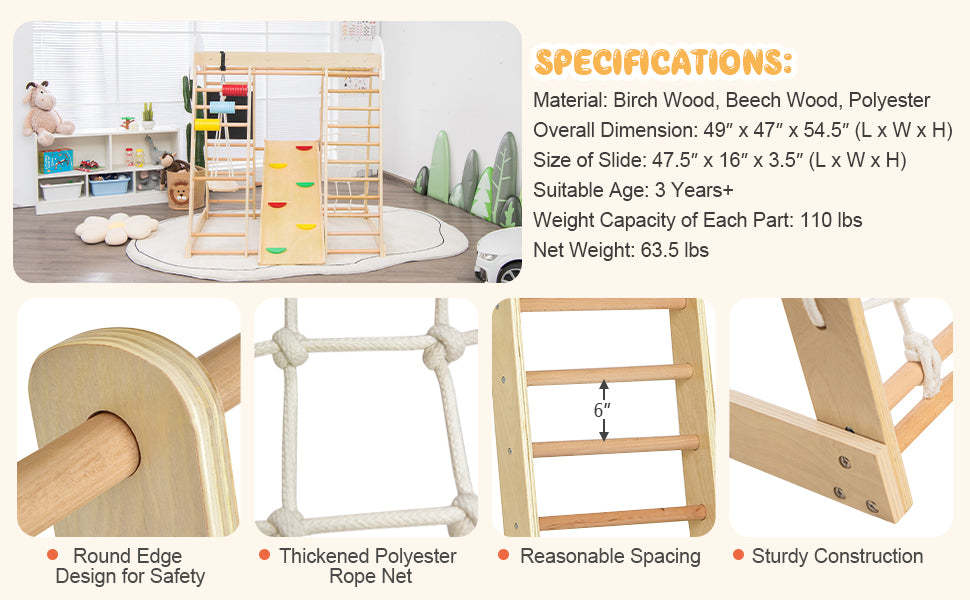 SPECIFICATIONS:

Material: Birch Wood, Beech Wood, Polyester
Overall Dimension: 49″ x 47″ x 54.5″ (L x W x H)
Size of Slide: 47.5″ x 16″ x 3.5″ (L x W x H)
Suitable Age: 3 Years+
Weight Capacity of Each Part: 110 lbs
Net Weight: 63.5 lbs

6″

Round Edge Design for Safety

Thickened Polyester Rope Net

Reasonable Spacing

Sturdy Construction